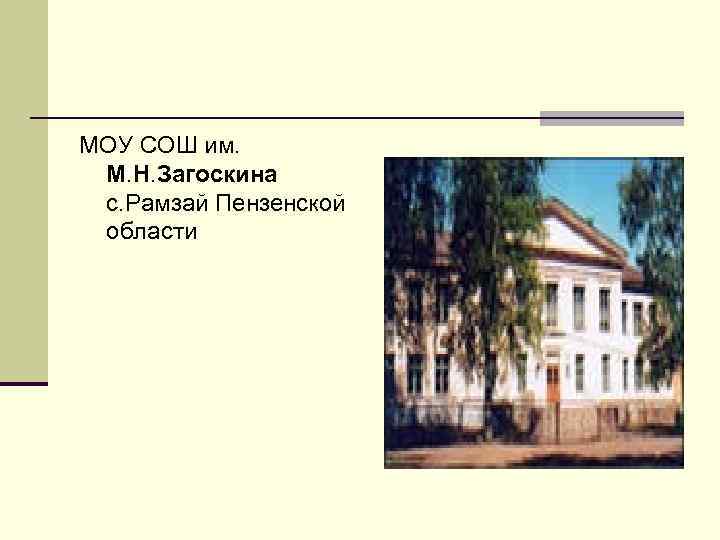 МОУ СОШ им. М.Н.Загоскина с.Рамзай Пензенской области